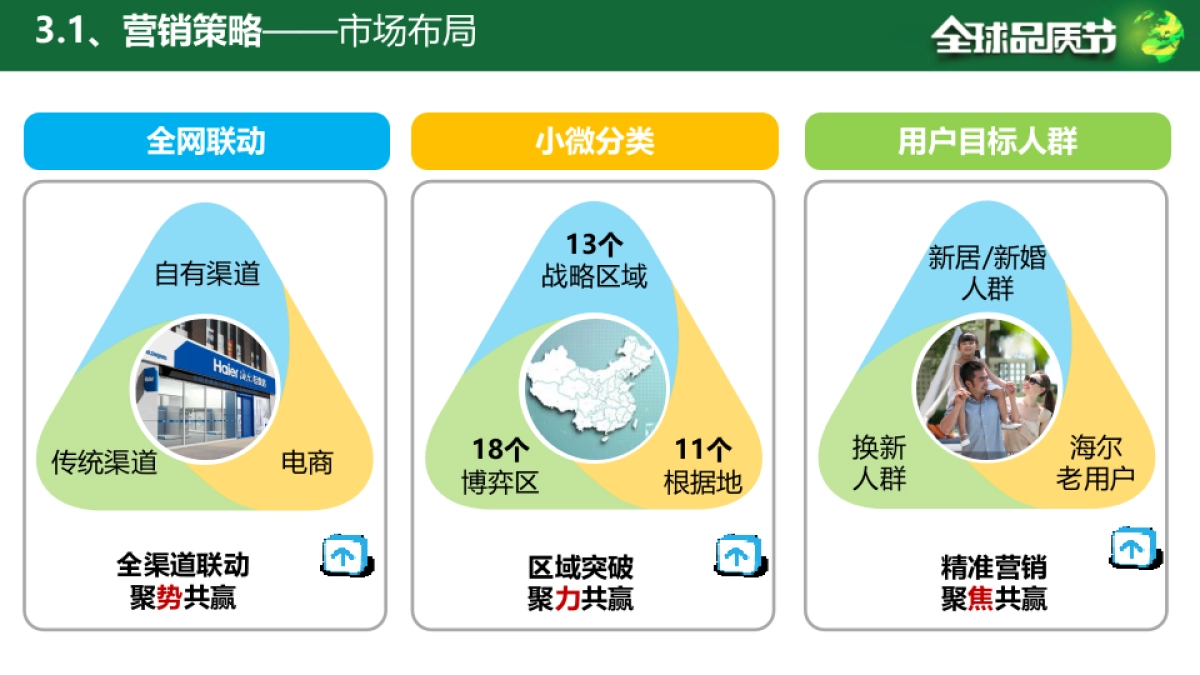 3.1、营销策略——市场布局

全球品质节

全网联动

自有渠道

Haier

传统渠道

电商

全渠道联动
聚势共赢

小微分类

13个
战略区域

18个
博弈区

11个
根据地

区域突破
聚力共赢

用户目标人群

新居/新婚
人群

换新
人群

海尔
老用户

精准营销
聚焦共赢